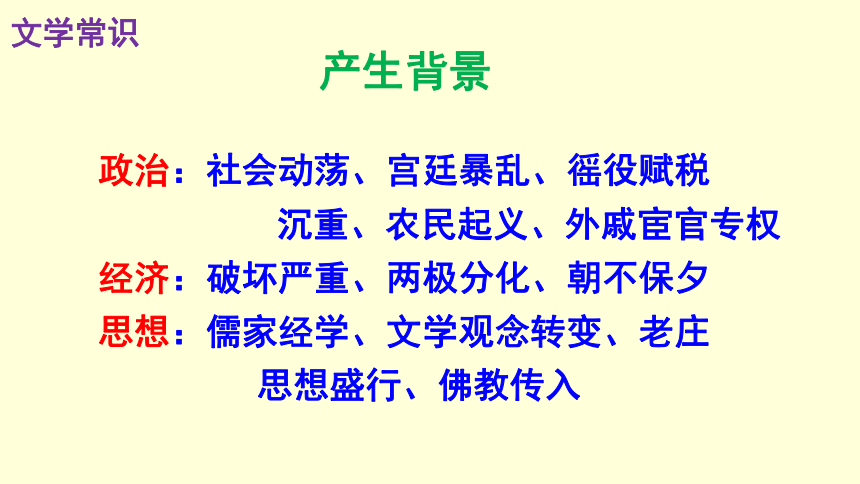 文学常识

产生背景

政治：社会动荡、宫廷暴乱、徭役赋税沉重、农民起义、外戚宦官专权

经济：破坏严重、两极分化、朝不保夕

思想：儒家经学、文学观念转变、老庄思想盛行、佛教传入